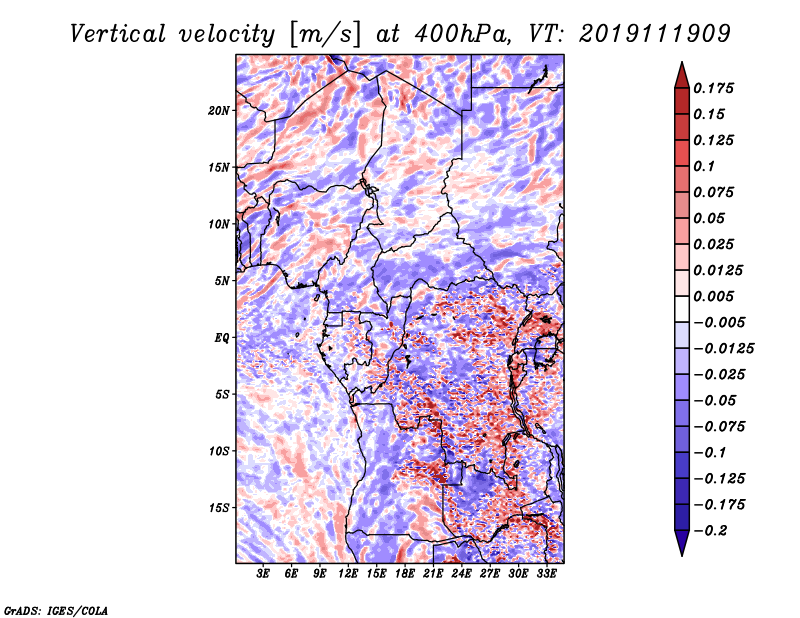 Vertical velocity [m/s] at 400hPa, VT: 2019111909

20N
15N
10N
5N
EQ
5S
10S
15S

3E 6E 9E 12E 15E 18E 21E 24E 27E 30E 33E

0.175
0.15
0.125
0.1
0.075
0.05
0.025
0.0125
0.005
−0.005
−0.0125
−0.025
−0.05
−0.075
−0.1
−0.125
−0.175
−0.2

GrADS: IGES/COLA